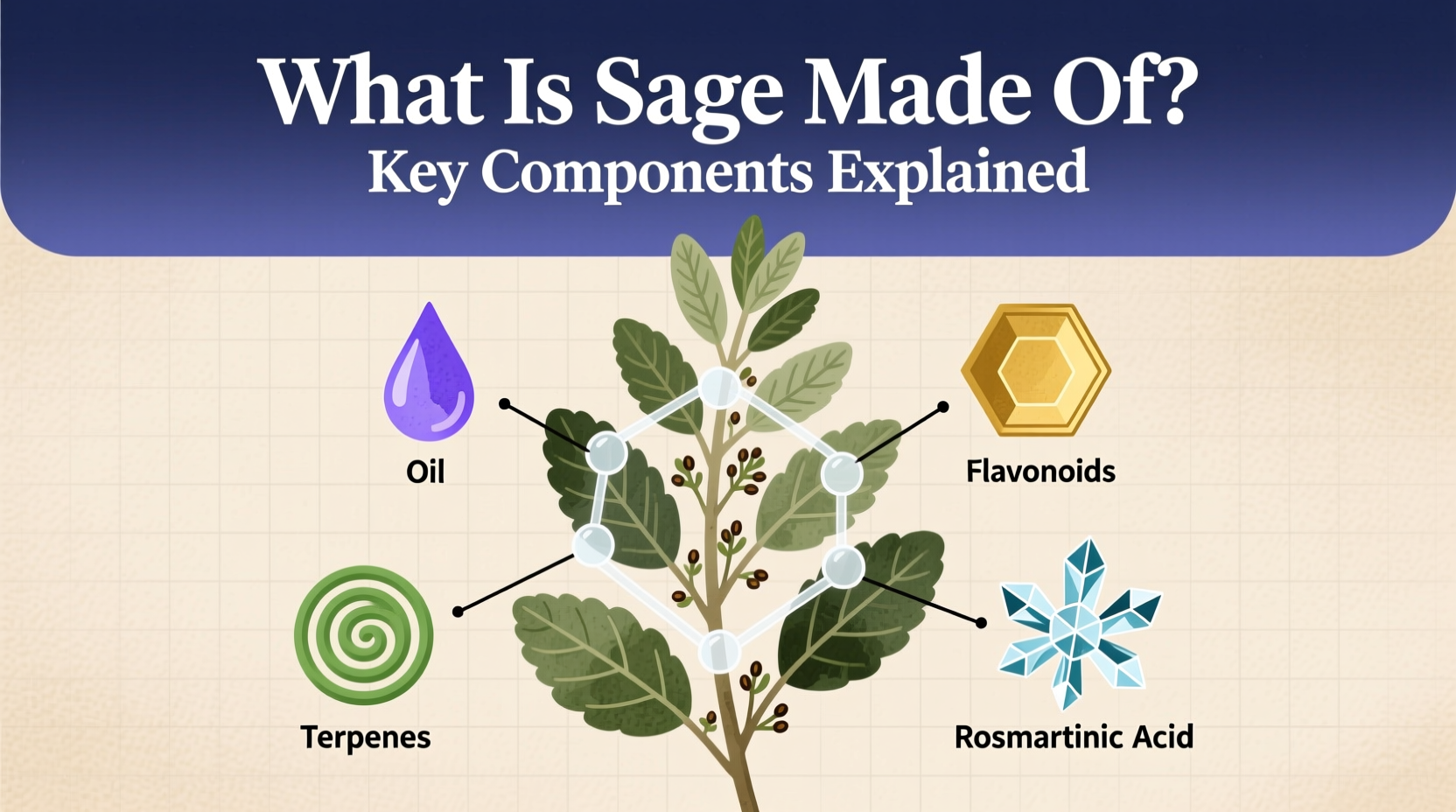 What Is Sage Made Of?
Key Components Explained

Oil

Flavonoids

Terpenes

Rosmartinic Acid